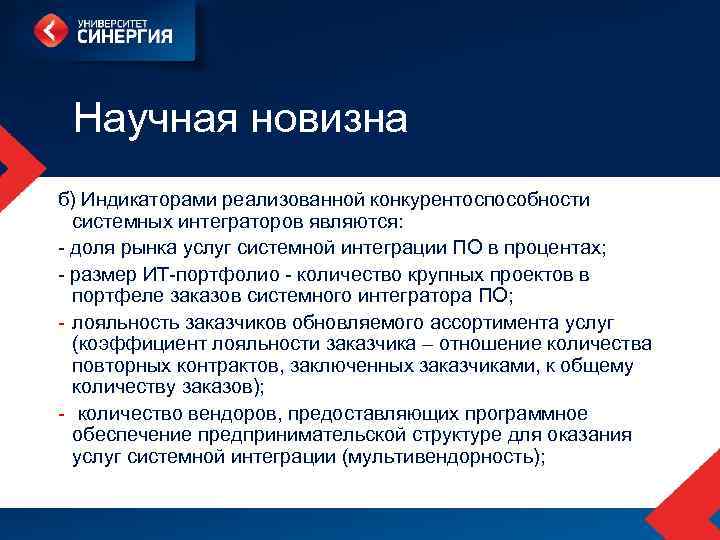 УНИВЕРСИТЕТ
СИНЕРГИЯ

Научная новизна

б) Индикаторами реализованной конкурентоспособности системных интеграторов являются:

- доля рынка услуг системной интеграции ПО в процентах;

- размер ИТ-портфолио - количество крупных проектов в портфеле заказов системного интегратора ПО;

- лояльность заказчиков обновляемого ассортимента услуг (коэффициент лояльности заказчика – отношение количества повторных контрактов, заключенных заказчиками, к общему количеству заказов);

- количество вендоров, предоставляющих программное обеспечение предпринимательской структуре для оказания услуг системной интеграции (мультивендорность);